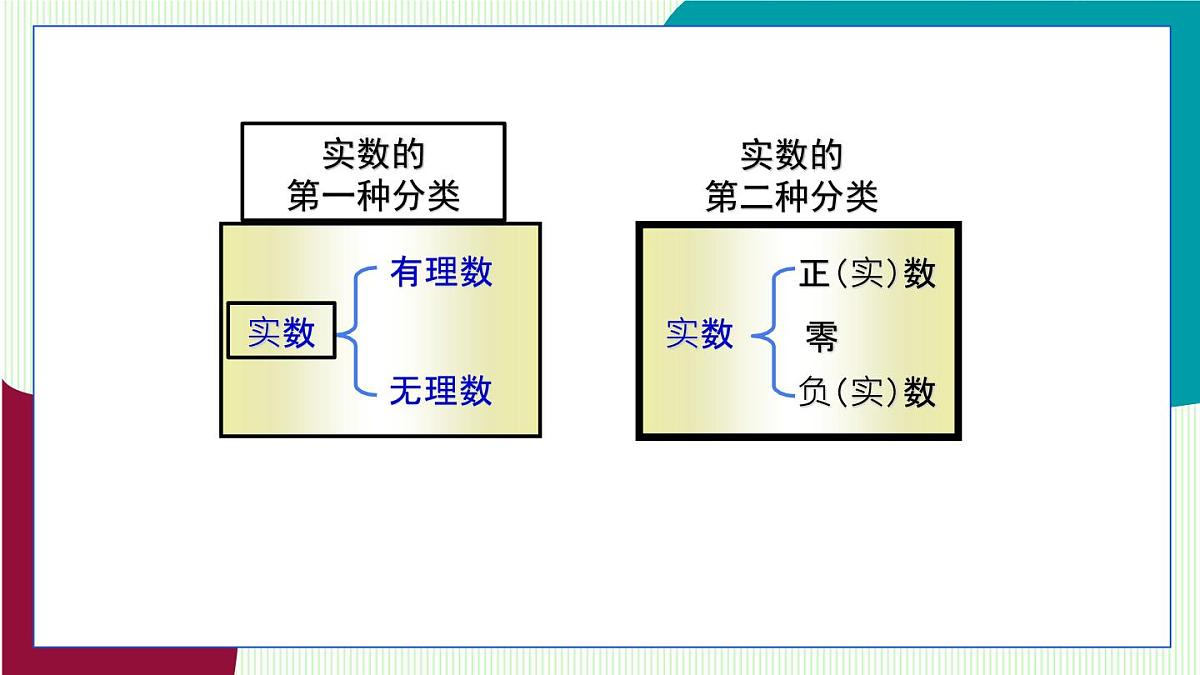 实数的
第一种分类

实数
有理数
无理数

实数的
第二种分类

实数
正（实）数
零
负（实）数